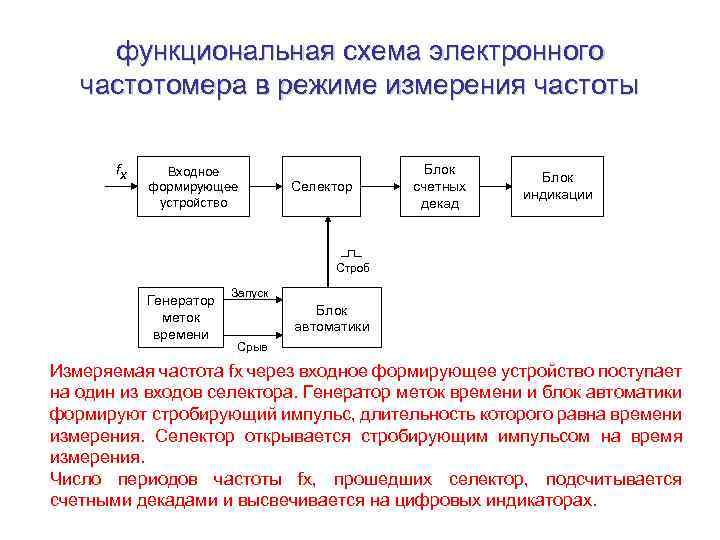 функциональная схема электронного частотомера в режиме измерения частоты

$f_x$

Входное формирующее устройство

Селектор

Блок счетных декад

Блок индикации

Строб

Генератор меток времени

Запуск

Срыв

Блок автоматики

Измеряемая частота fx через входное формирующее устройство поступает на один из входов селектора. Генератор меток времени и блок автоматики формируют стробирующий импульс, длительность которого равна времени измерения. Селектор открывается стробирующим импульсом на время измерения.

Число периодов частоты fx, прошедших селектор, подсчитывается счетными декадами и высвечивается на цифровых индикаторах.